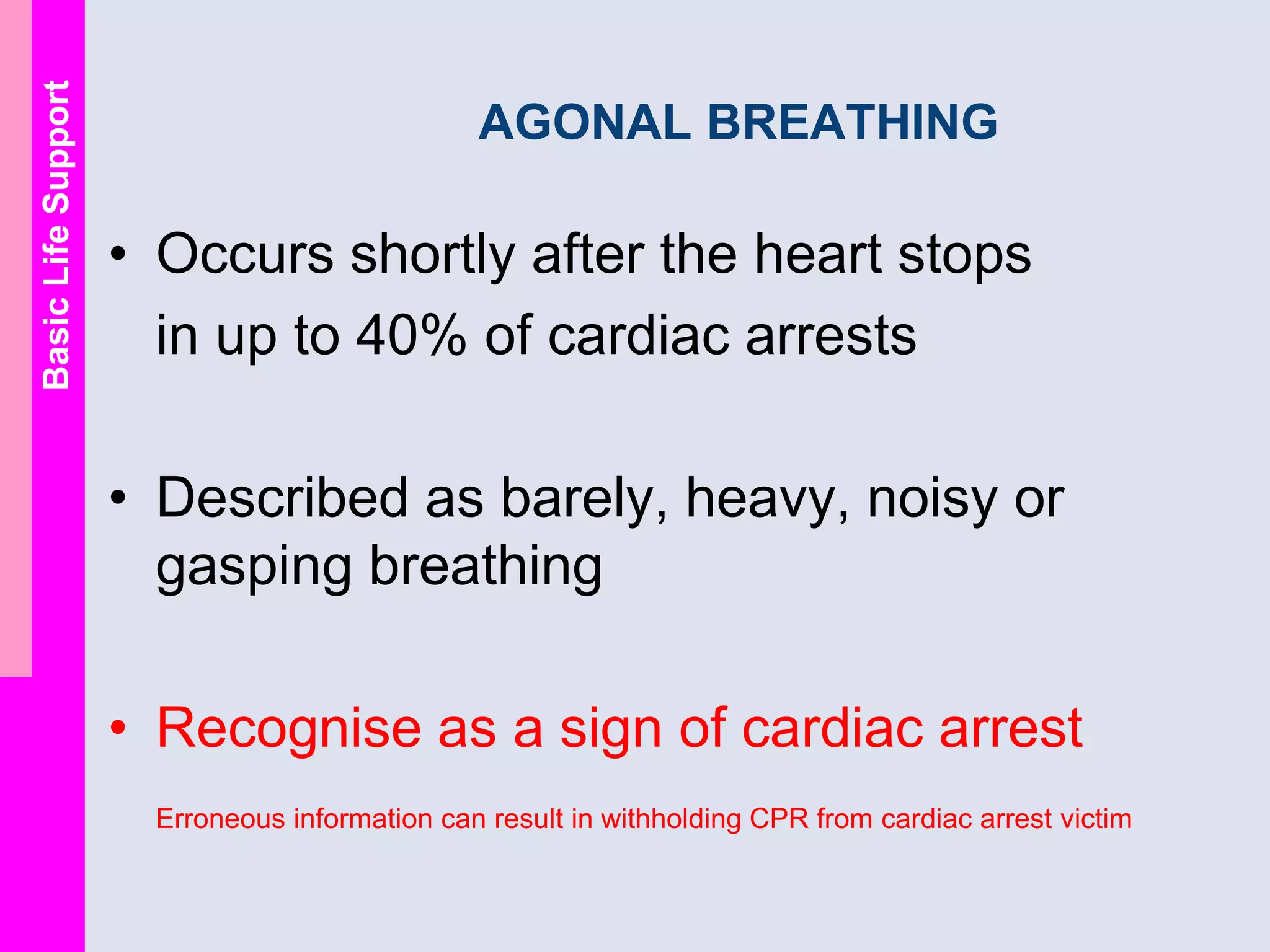 Basic Life Support

AGONAL BREATHING

• Occurs shortly after the heart stops in up to 40% of cardiac arrests

• Described as barely, heavy, noisy or gasping breathing

• Recognise as a sign of cardiac arrest

Erroneous information can result in withholding CPR from cardiac arrest victim